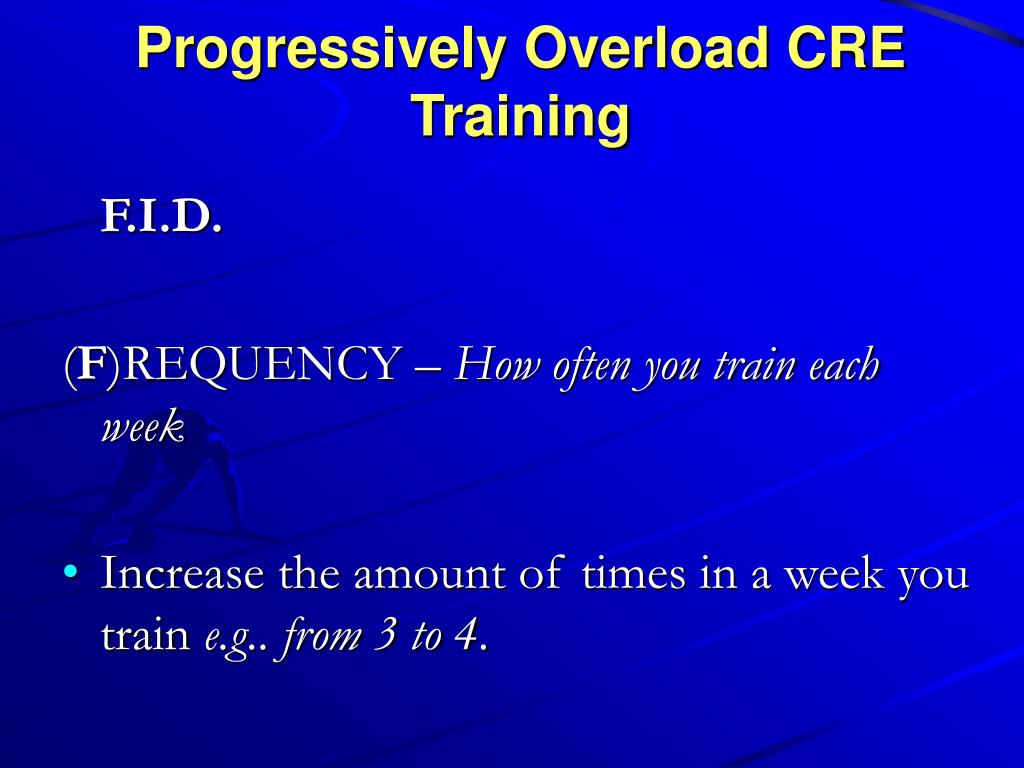 Progressively Overload CRE Training

F.I.D.

(F)REQUENCY – How often you train each week

• Increase the amount of times in a week you train e.g.. from 3 to 4.